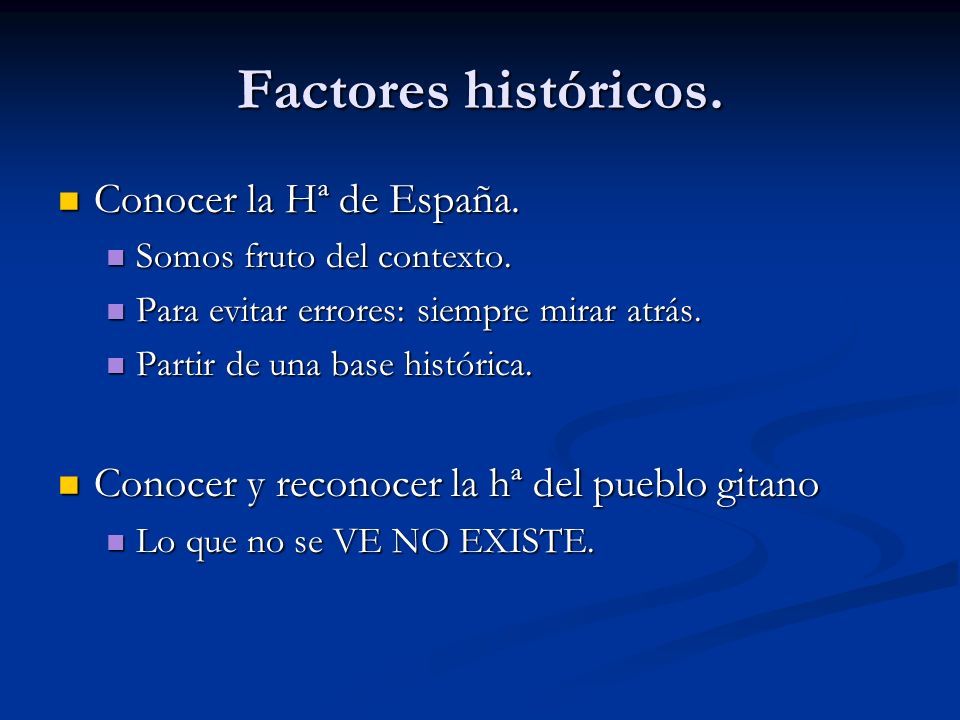 Factores históricos.

Conocer la Hª de España.

Somos fruto del contexto.

Para evitar errores: siempre mirar atrás.

Partir de una base histórica.

Conocer y reconocer la hª del pueblo gitano

Lo que no se VE NO EXISTE.